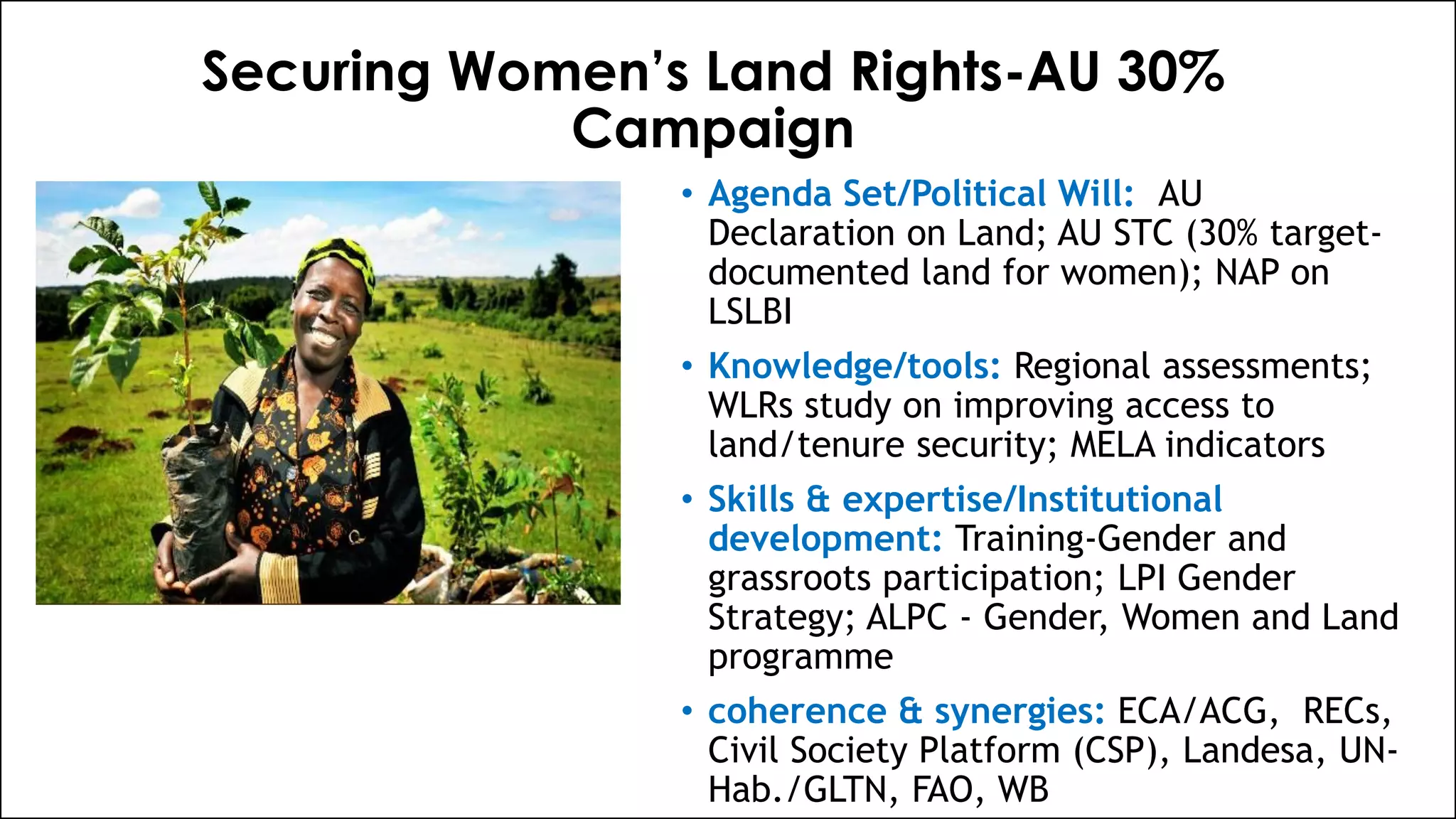 Securing Women's Land Rights-AU 30% Campaign

• Agenda Set/Political Will: AU Declaration on Land; AU STC (30% target-documented land for women); NAP on LSLBI

• Knowledge/tools: Regional assessments; WLRs study on improving access to land/tenure security; MELA indicators

• Skills & expertise/Institutional development: Training-Gender and grassroots participation; LPI Gender Strategy; ALPC - Gender, Women and Land programme

• coherence & synergies: ECA/ACG, RECs, Civil Society Platform (CSP), Landesa, UN-Hab./GLTN, FAO, WB